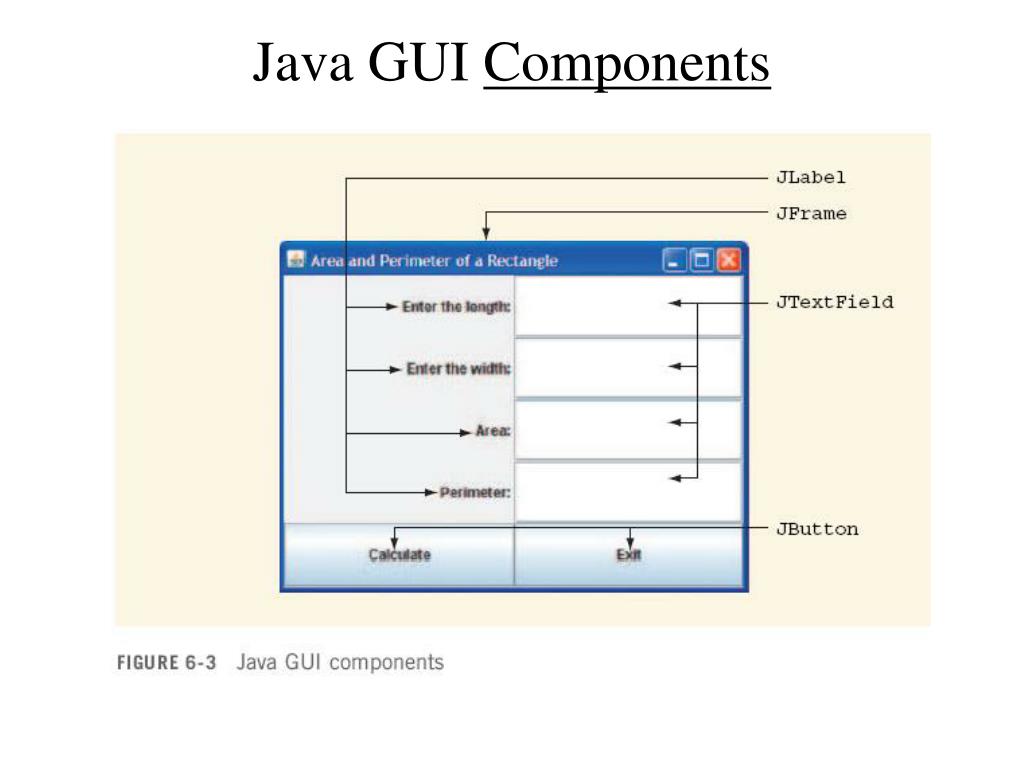 Java GUI Components

JLabel

JFrame

Area and Perimeter of a Rectangle

Enter the length:

JTextField

Enter the width:

Area:

Perimeter:

JButton

Calculate

Exit

FIGURE 6-3 Java GUI components